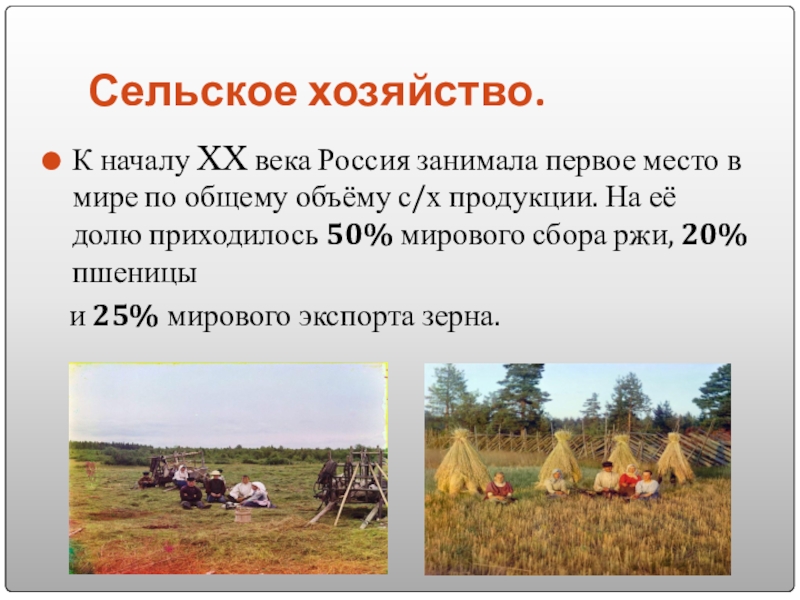 Сельское хозяйство.

К началу XX века Россия занимала первое место в мире по общему объёму с/х продукции. На её долю приходилось 50% мирового сбора ржи, 20% пшеницы

и 25% мирового экспорта зерна.